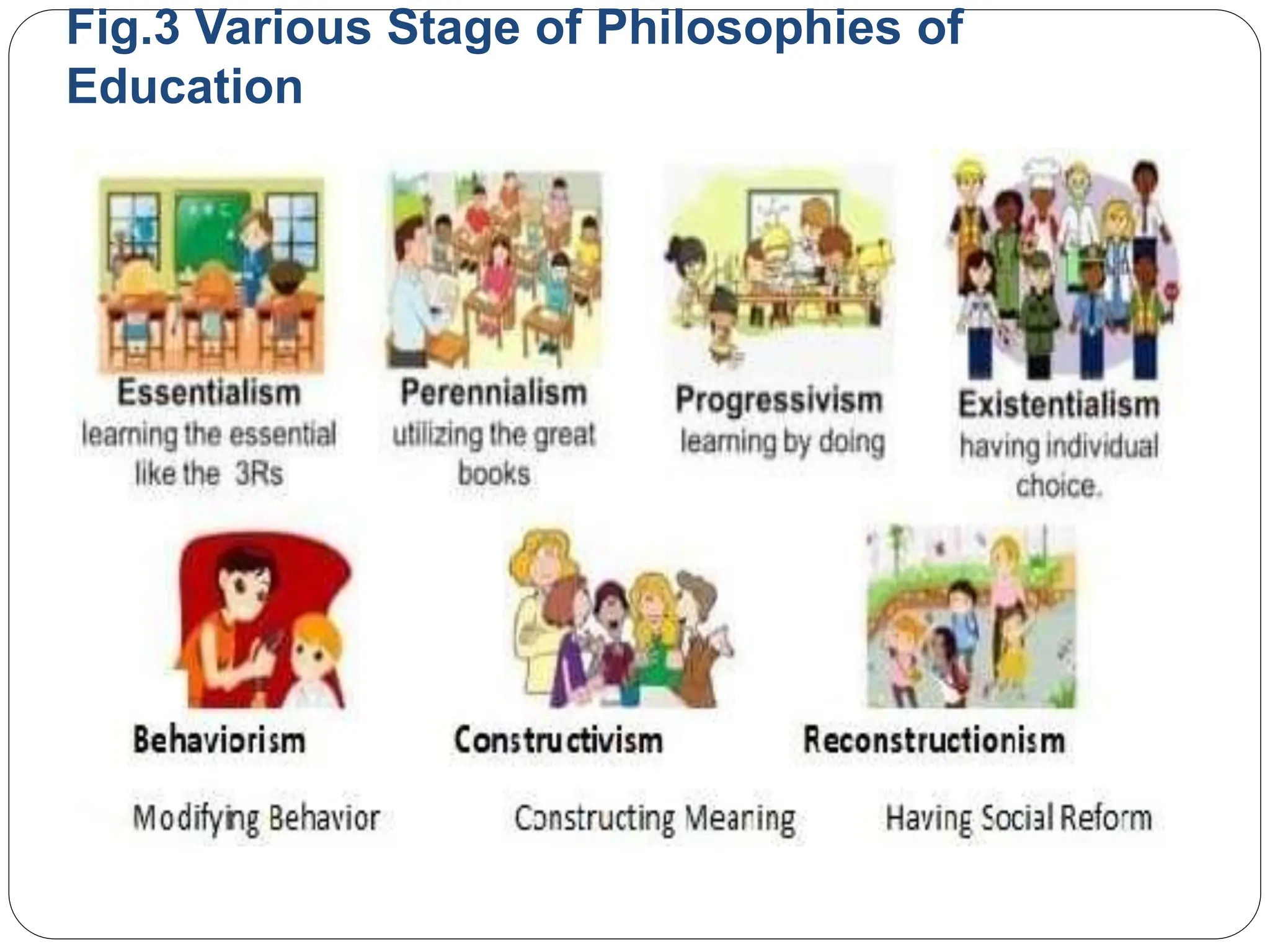 Fig.3 Various Stage of Philosophies of Education

Essentialism
learning the essential like the 3Rs

Perennialism
utilizing the great books

Progressivism
learning by doing

Existentialism
having individual choice.

Behaviorism

Modifying Behavior

Constructivism

Constructing Meaning

Reconstructionism

Having Social Reform